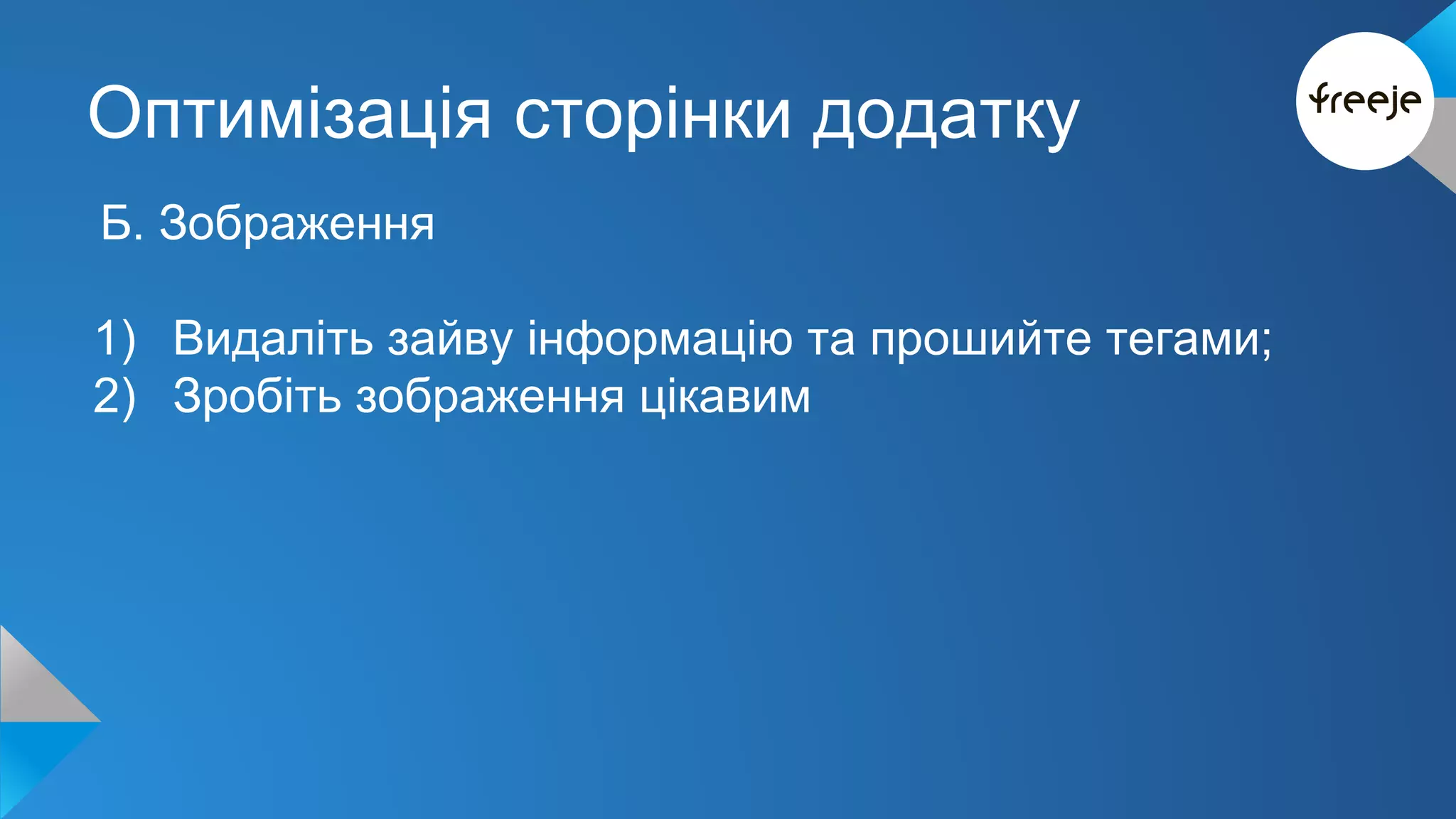 Оптимізація сторінки додатку

freeje

Б. Зображення

1) Видаліть зайву інформацію та прошийте тегами;
2) Зробіть зображення цікавим